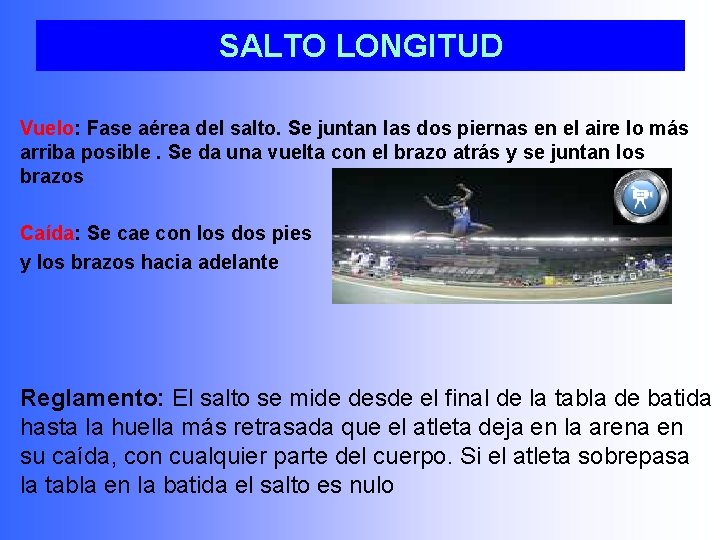 SALTO LONGITUD

Vuelo: Fase aérea del salto. Se juntan las dos piernas en el aire lo más arriba posible . Se da una vuelta con el brazo atrás y se juntan los brazos

Caída: Se cae con los dos pies y los brazos hacia adelante

Reglamento: El salto se mide desde el final de la tabla de batida hasta la huella más retrasada que el atleta deja en la arena en su caída, con cualquier parte del cuerpo. Si el atleta sobrepasa la tabla en la batida el salto es nulo